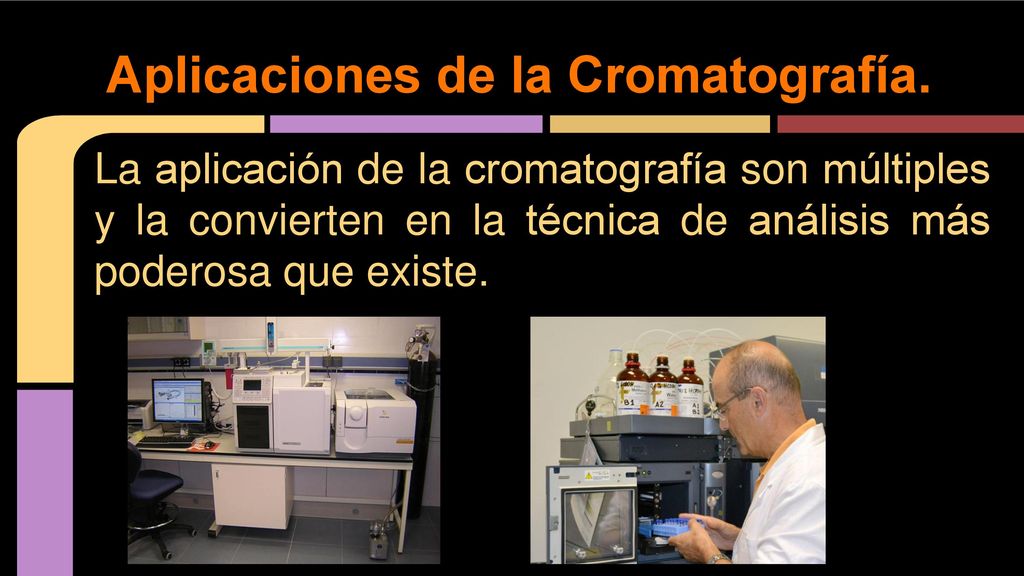 Aplicaciones de la Cromatografía.

La aplicación de la cromatografía son múltiples y la convierten en la técnica de análisis más poderosa que existe.

B1 A2 A1